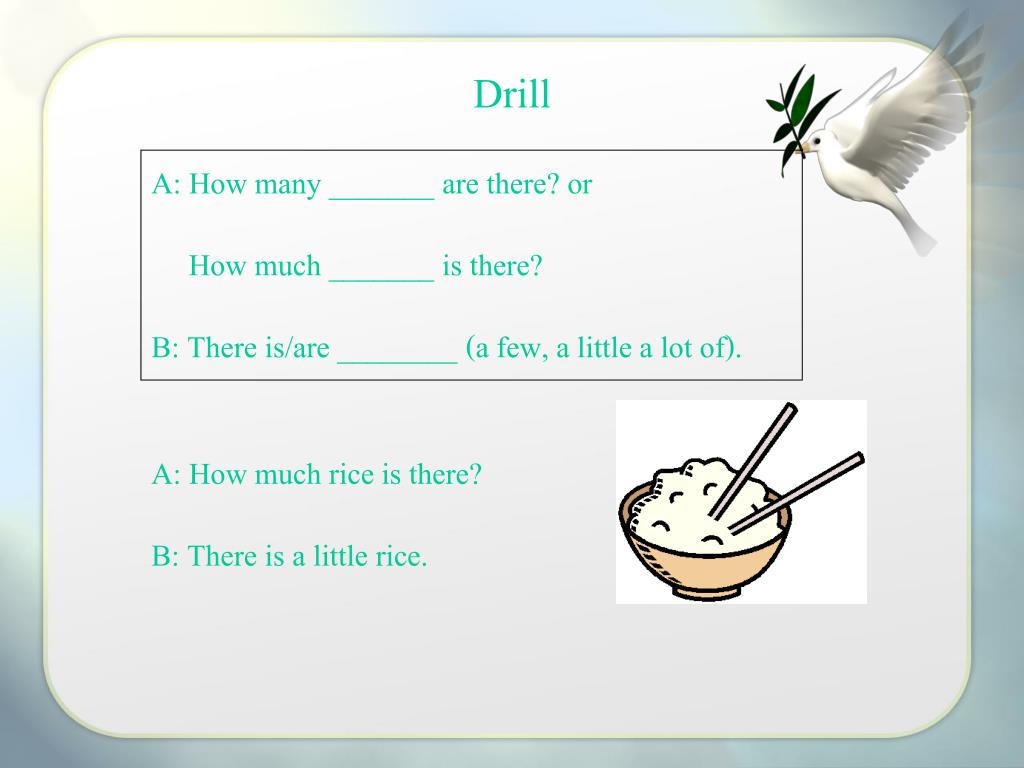 Drill

A: How many _______ are there? or

How much _______ is there?

B: There is/are ________ (a few, a little a lot of).

A: How much rice is there?

B: There is a little rice.